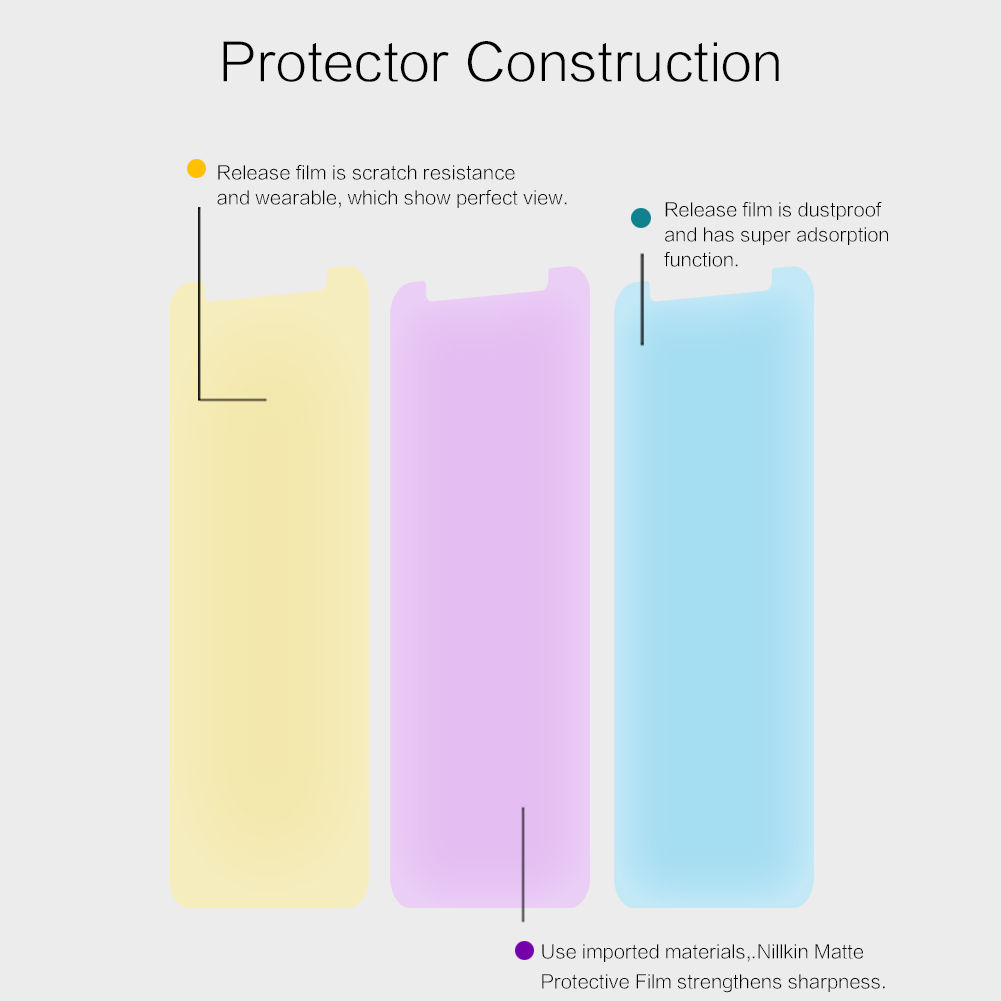 Protector Construction

Release film is scratch resistance and wearable, which show perfect view.

Release film is dustproof and has super adsorption function.

Use imported materials,.Nillkin Matte Protective Film strengthens sharpness.